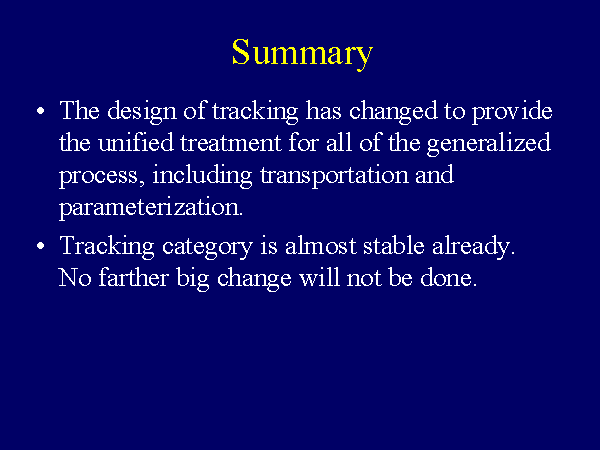 Summary

• The design of tracking has changed to provide the unified treatment for all of the generalized process, including transportation and parameterization.

• Tracking category is almost stable already. No farther big change will not be done.